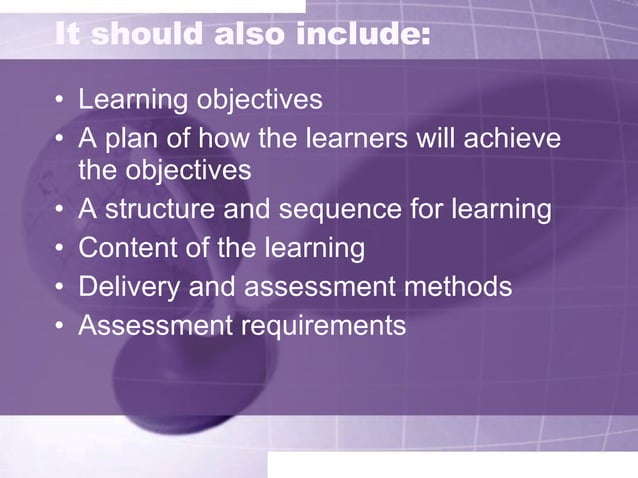 It should also include:

• Learning objectives
• A plan of how the learners will achieve the objectives
• A structure and sequence for learning
• Content of the learning
• Delivery and assessment methods
• Assessment requirements